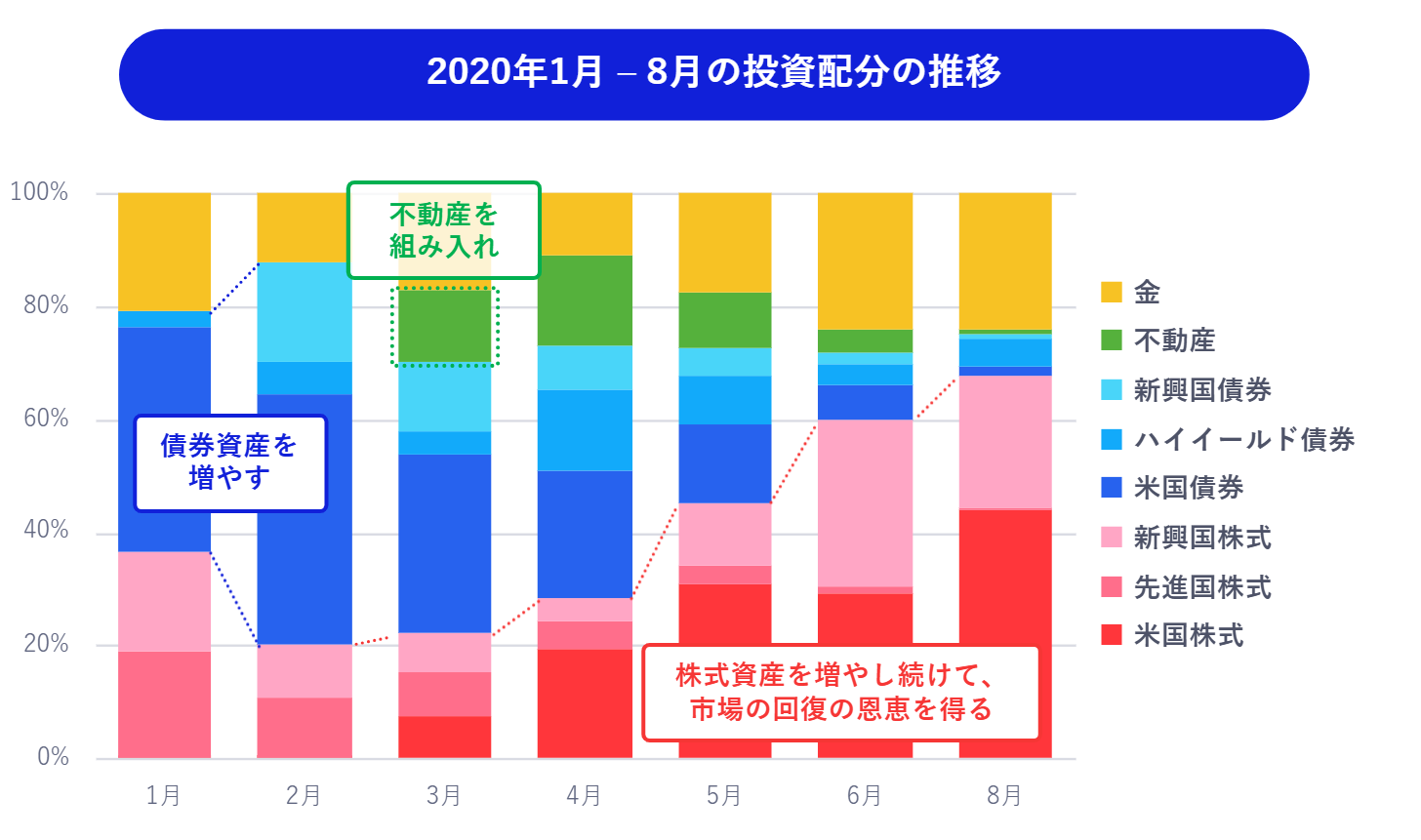 2020年1月 – 8月の投資配分の推移

100%
80%
60%
40%
20%
0%

不動産を組み入れ

債券資産を増やす

株式資産を増やし続けて、市場の回復の恩恵を得る

1月
2月
3月
4月
5月
6月
8月

金
不動産
新興国債券
ハイイールド債券
米国債券
新興国株式
先進国株式
米国株式